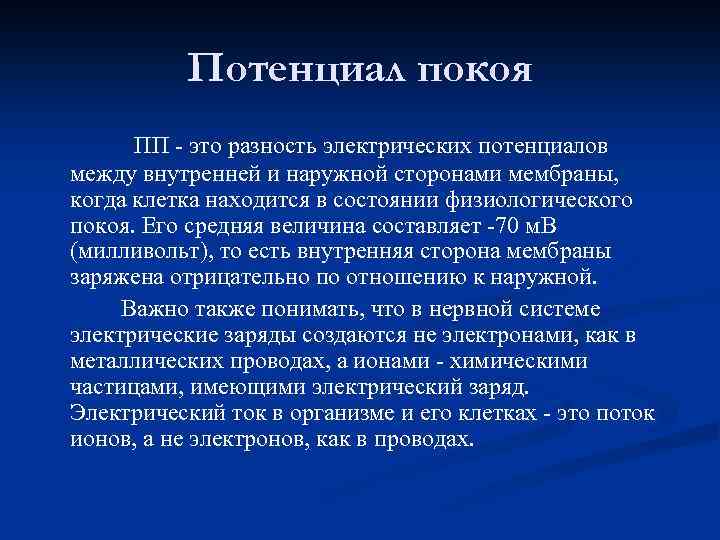 Потенциал покоя

ПП - это разность электрических потенциалов между внутренней и наружной сторонами мембраны, когда клетка находится в состоянии физиологического покоя. Его средняя величина составляет -70 мВ (милливольт), то есть внутренняя сторона мембраны заряжена отрицательно по отношению к наружной.

Важно также понимать, что в нервной системе электрические заряды создаются не электронами, как в металлических проводах, а ионами - химическими частицами, имеющими электрический заряд. Электрический ток в организме и его клетках - это поток ионов, а не электронов, как в проводах.